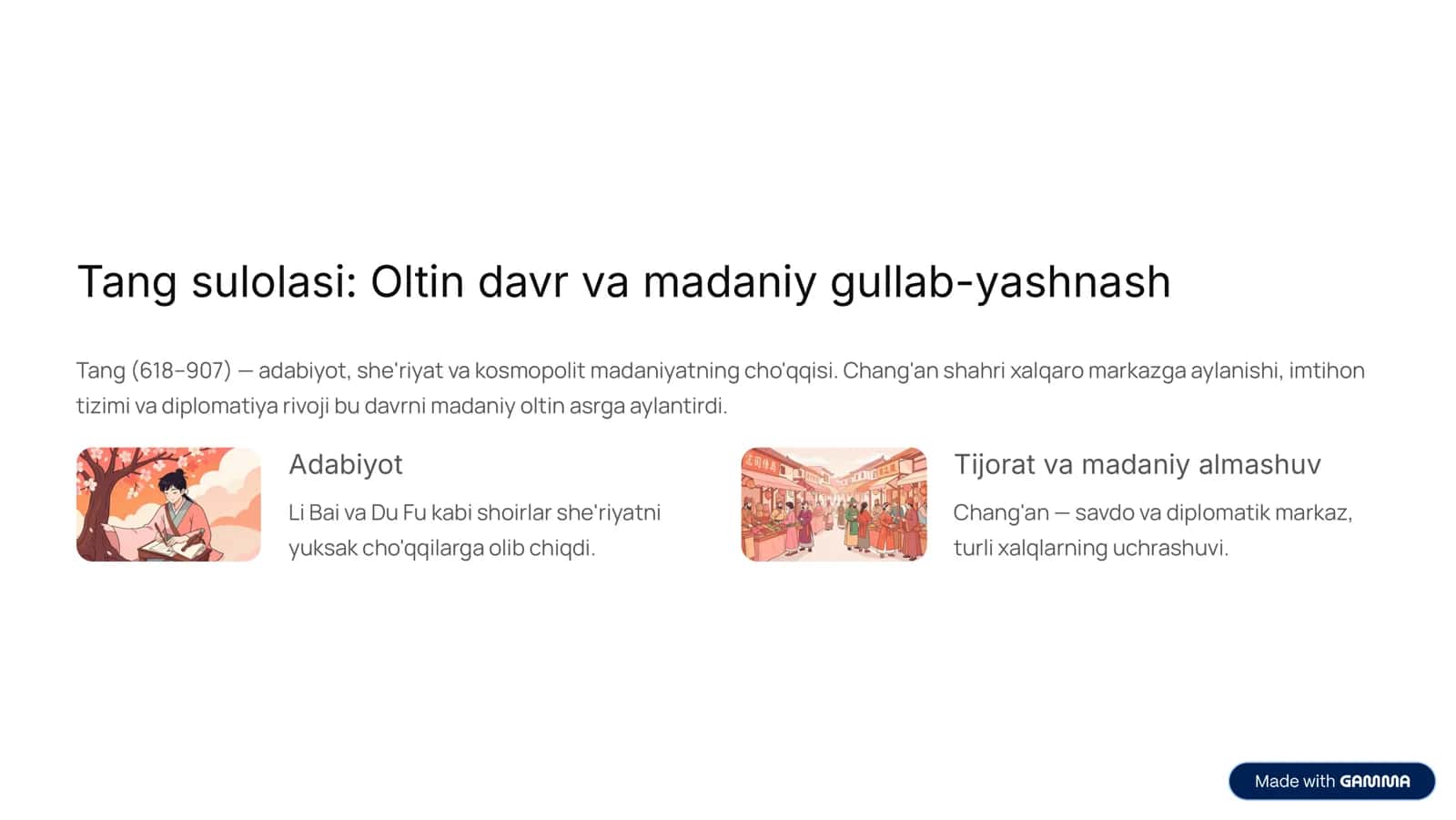 Tang sulolasi: Oltin davr va madaniy gullab-yashnash

Tang (618–907) — adabiyot, she'riyat va kosmopolit madaniyatning cho'qqisi. Chang'an shahri xalqaro markazga aylanishi, imtihon tizimi va diplomatiya rivoji bu davrni madaniy oltin asrga aylantirdi.

Adabiyot

Li Bai va Du Fu kabi shoirlar she'riyatni yuksak cho'qqilarga olib chiqdi.

Tijorat va madaniy almashuv

Chang'an — savdo va diplomatik markaz, turli xalqlarning uchrashuvi.

Made with GAMMA